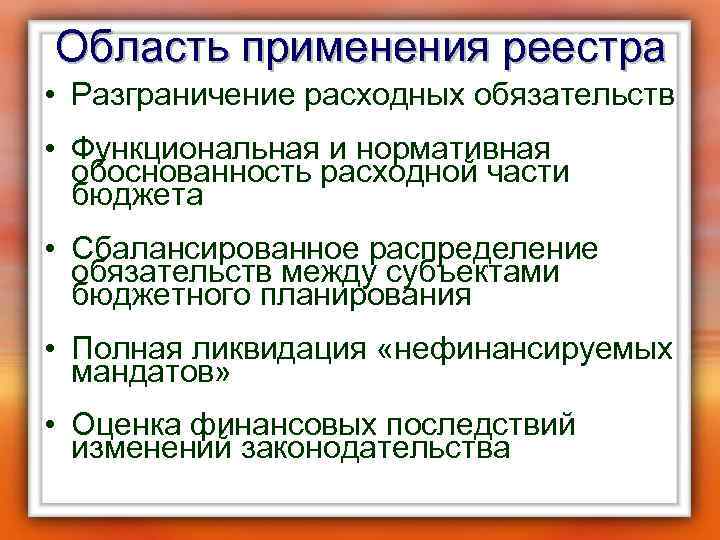 Область применения реестра

• Разграничение расходных обязательств

• Функциональная и нормативная обоснованность расходной части бюджета

• Сбалансированное распределение обязательств между субъектами бюджетного планирования

• Полная ликвидация «нефинансируемых мандатов»

• Оценка финансовых последствий изменений законодательства